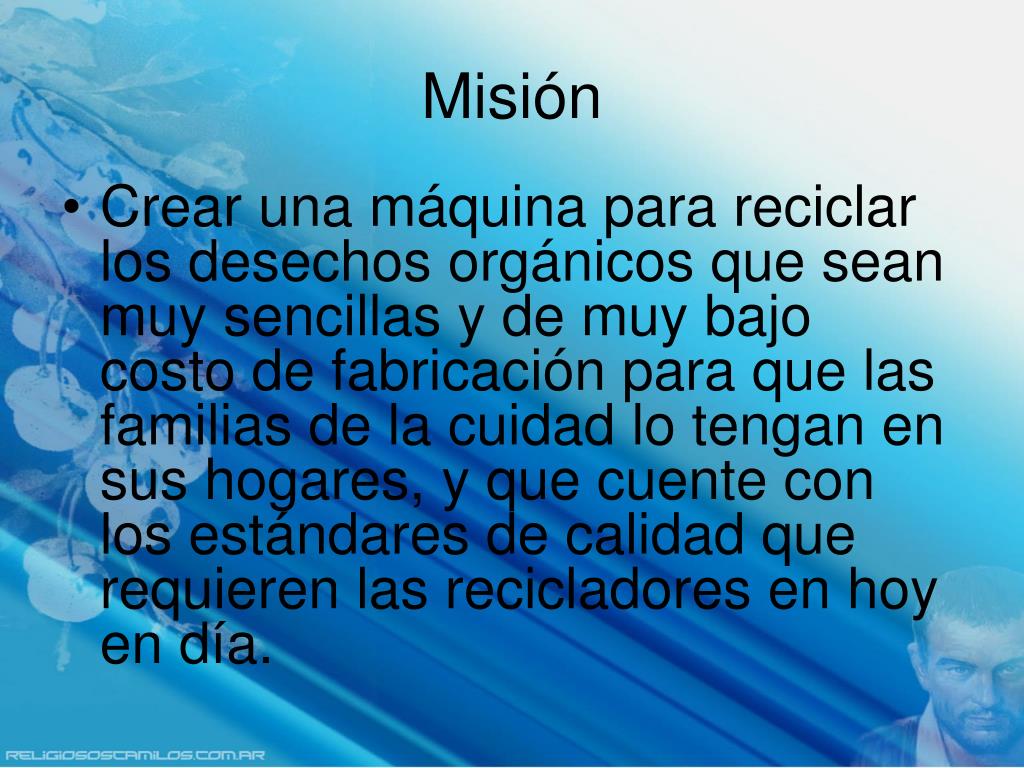 Misión

• Crear una máquina para reciclar los desechos orgánicos que sean muy sencillas y de muy bajo costo de fabricación para que las familias de la cuidad lo tengan en sus hogares, y que cuente con los estándares de calidad que requieren las recicladores en hoy en día.

RELIGIOSOSCAMILOS.COM.AR